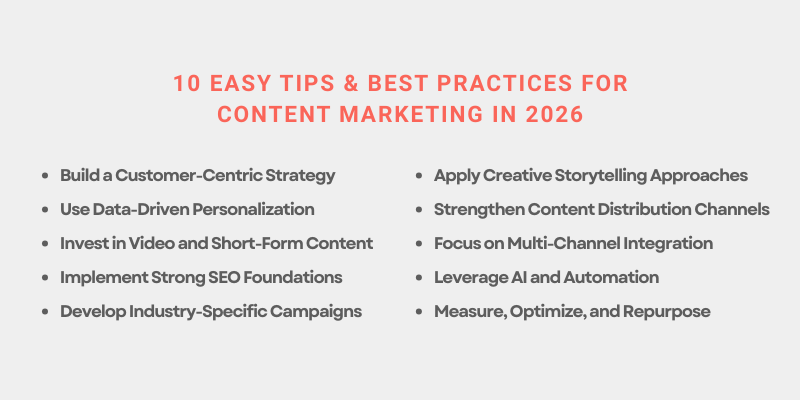 10 EASY TIPS & BEST PRACTICES FOR CONTENT MARKETING IN 2026

- Build a Customer-Centric Strategy
- Use Data-Driven Personalization
- Invest in Video and Short-Form Content
- Implement Strong SEO Foundations
- Develop Industry-Specific Campaigns

- Apply Creative Storytelling Approaches
- Strengthen Content Distribution Channels
- Focus on Multi-Channel Integration
- Leverage AI and Automation
- Measure, Optimize, and Repurpose